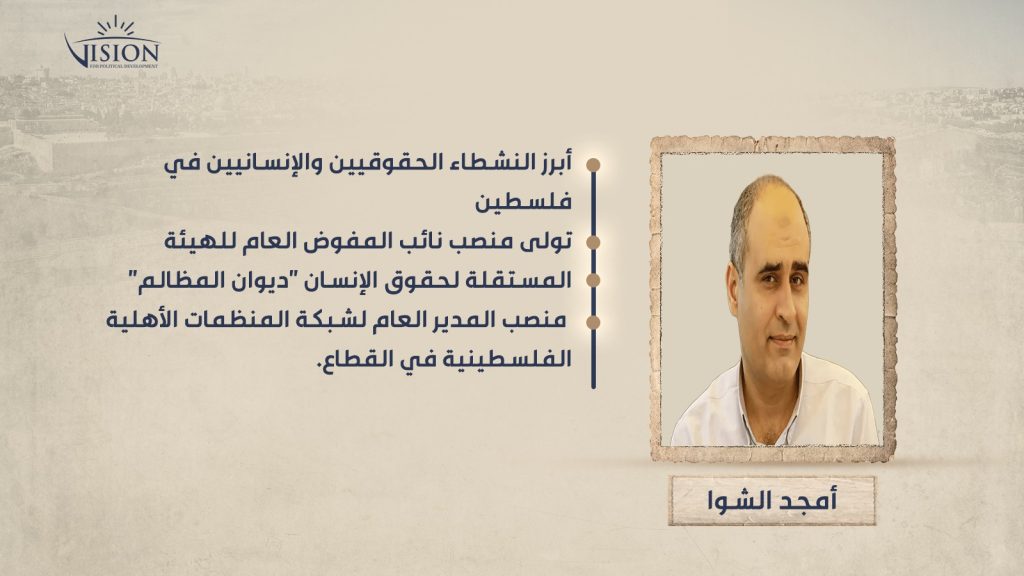 VISION
FOR POLITICAL DEVELOPMENT

أبرز النشطاء الحقوقيين والإنسانيين في فلسطين

تولى منصب نائب المفوض العام للهيئة

المستقلة لحقوق الإنسان "ديوان المظالم"

منصب المدير العام لشبكة المنظمات الأهلية الفلسطينية في القطاع.

أمجد الشوا